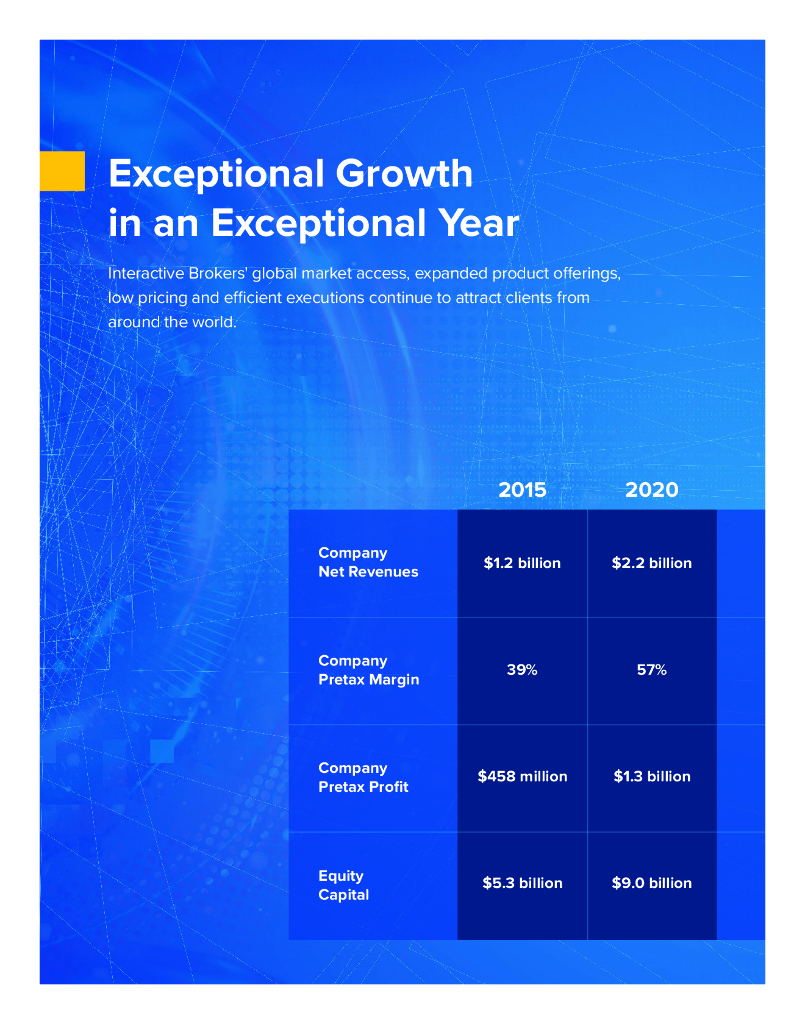 Exceptional Growth in an Exceptional Year

Interactive Brokers' global market access, expanded product offerings, low pricing and efficient executions continue to attract clients from around the world.

| | 2015 | 2020 |
|---|---|---|
| Company Net Revenues | \$1.2 billion | \$2.2 billion |
| Company Pretax Margin | 39% | 57% |
| Company Pretax Profit | \$458 million | \$1.3 billion |
| Equity Capital | \$5.3 billion | \$9.0 billion |